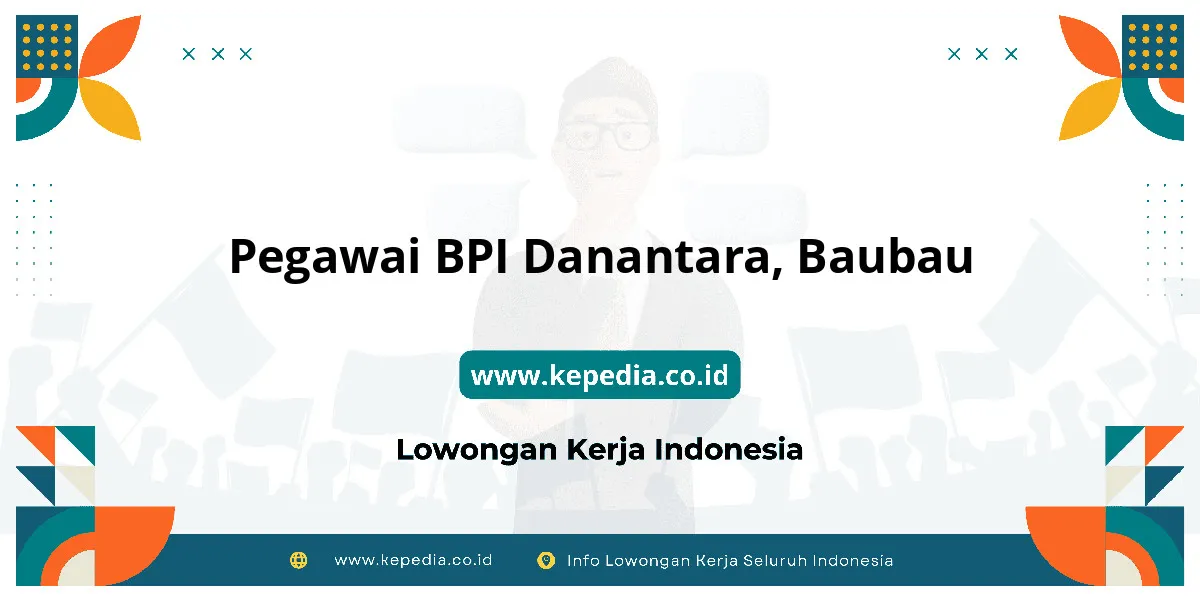 Pegawai BPI Danantara, Baubau

www.kepedia.co.id

Lowongan Kerja Indonesia

www.kepedia.co.id

Info Lowongan Kerja Seluruh Indonesia